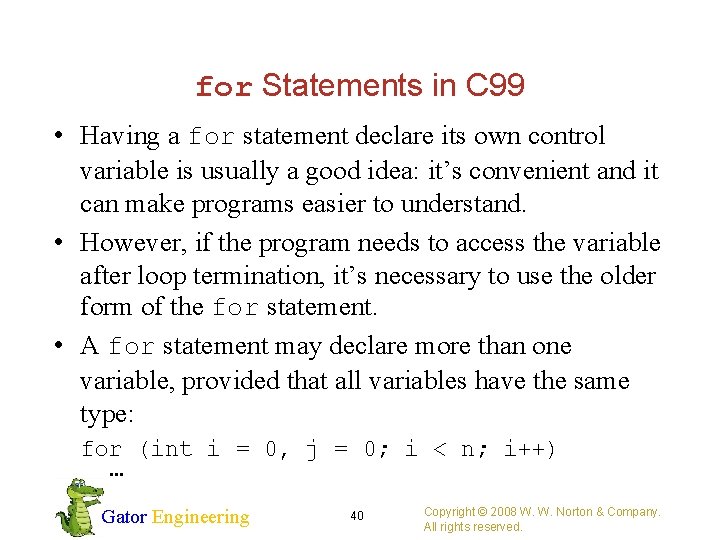 for Statements in C99

• Having a for statement declare its own control variable is usually a good idea: it's convenient and it can make programs easier to understand.

• However, if the program needs to access the variable after loop termination, it's necessary to use the older form of the for statement.

• A for statement may declare more than one variable, provided that all variables have the same type:

for (int i = 0, j = 0; i < n; i++)
  …

Gator Engineering

40

Copyright © 2008 W. W. Norton & Company. All rights reserved.